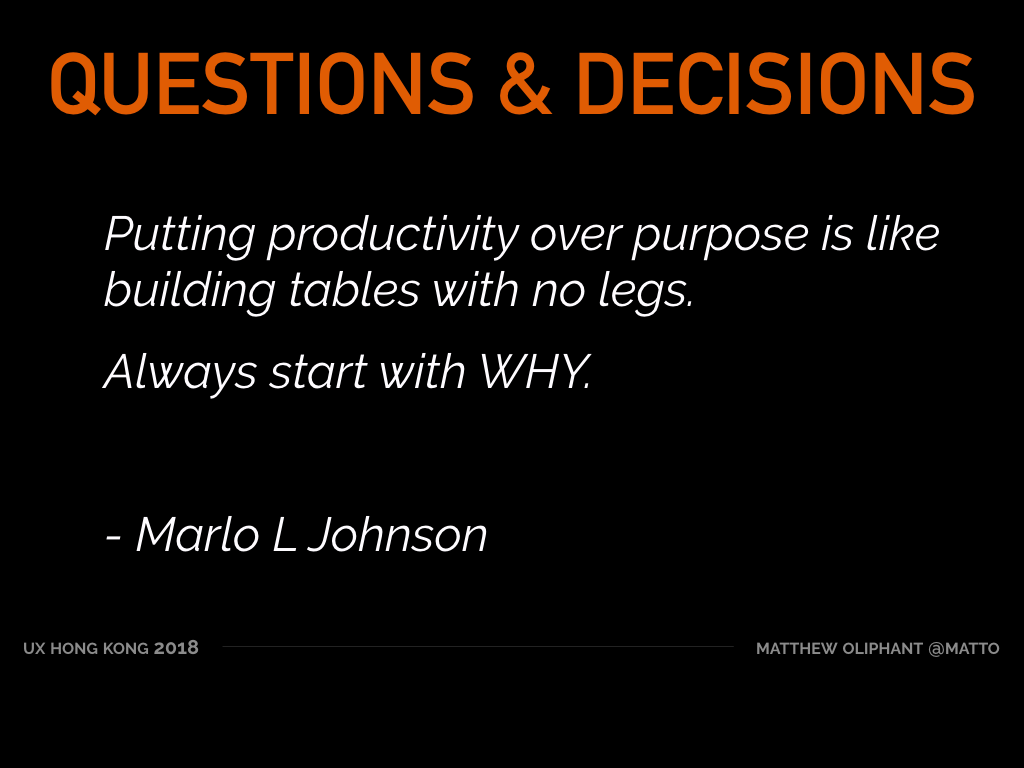 QUESTIONS & DECISIONS

Putting productivity over purpose is like building tables with no legs.

Always start with WHY.

- Marlo L Johnson

UX HONG KONG 2018

MATTHEW OLIPHANT @MATTO